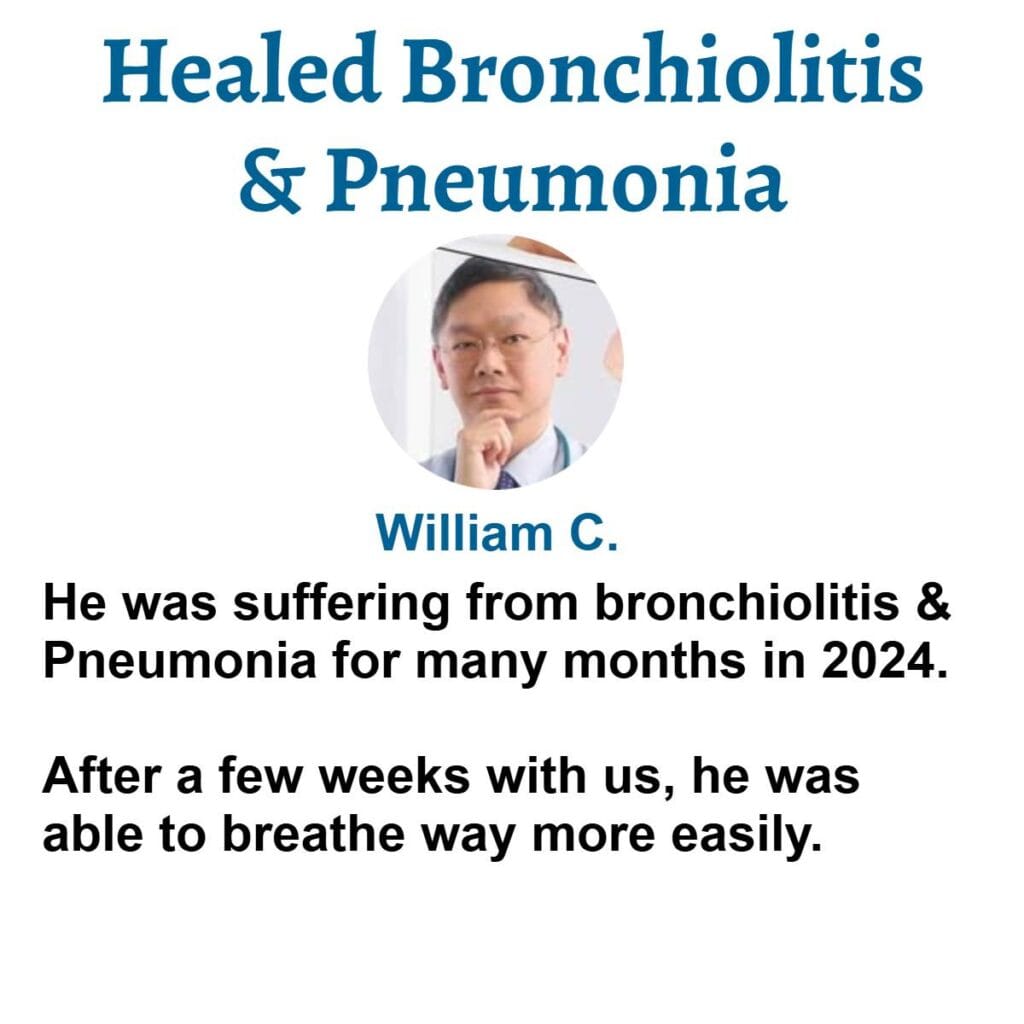 Healed Bronchiolitis & Pneumonia

William C.

He was suffering from bronchiolitis & Pneumonia for many months in 2024.

After a few weeks with us, he was able to breathe way more easily.